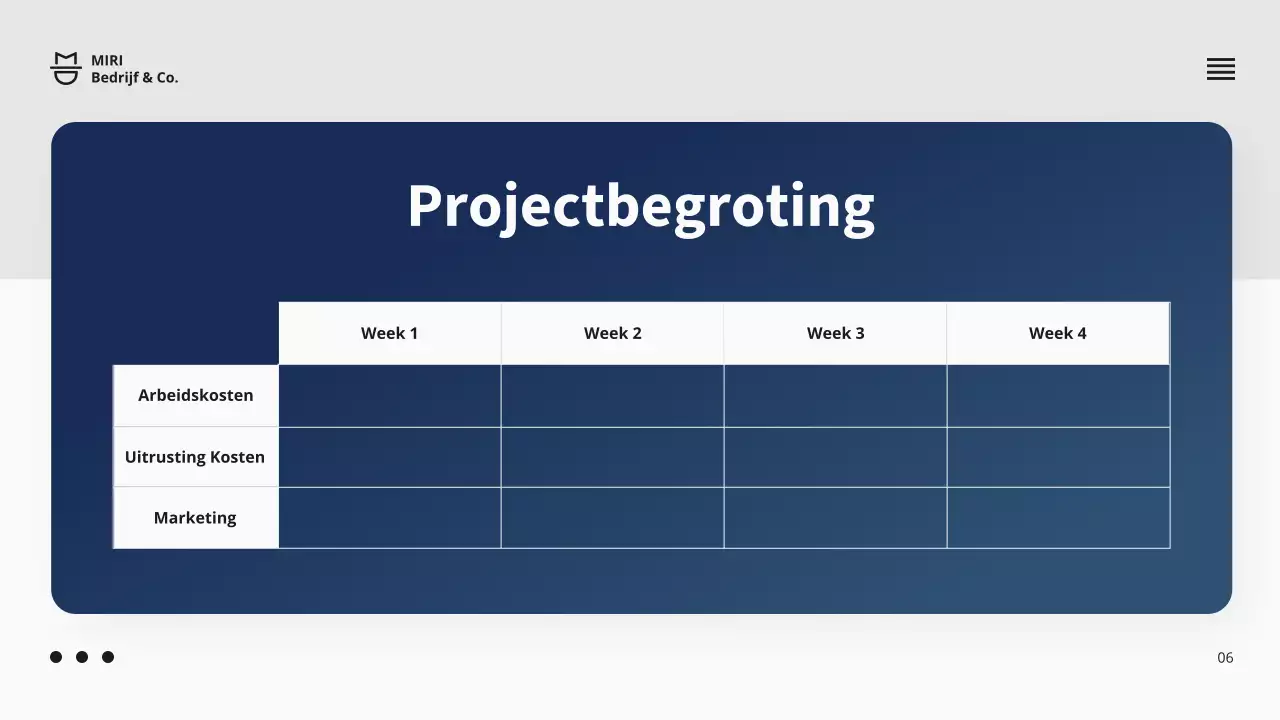 MIRI
Bedrijf & Co.

Projectbegroting

| | Week 1 | Week 2 | Week 3 | Week 4 |
|---|---|---|---|---|
| Arbeidskosten | | | | |
| Uitrusting Kosten | | | | |
| Marketing | | | | |

06